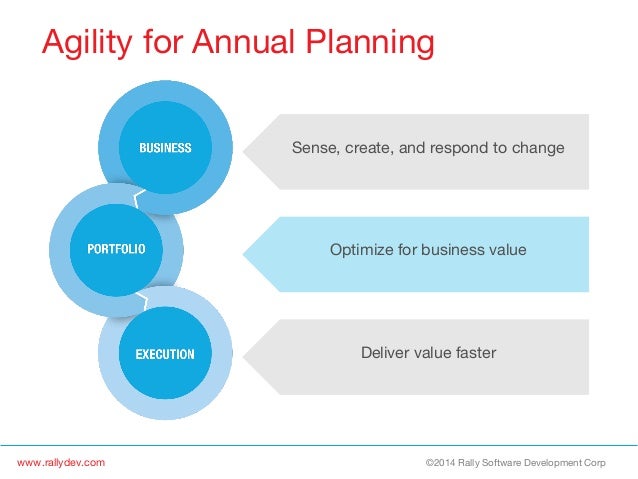 Agility for Annual Planning

BUSINESS

Sense, create, and respond to change

PORTFOLIO

Optimize for business value

EXECUTION

Deliver value faster

www.rallydev.com

©2014 Rally Software Development Corp